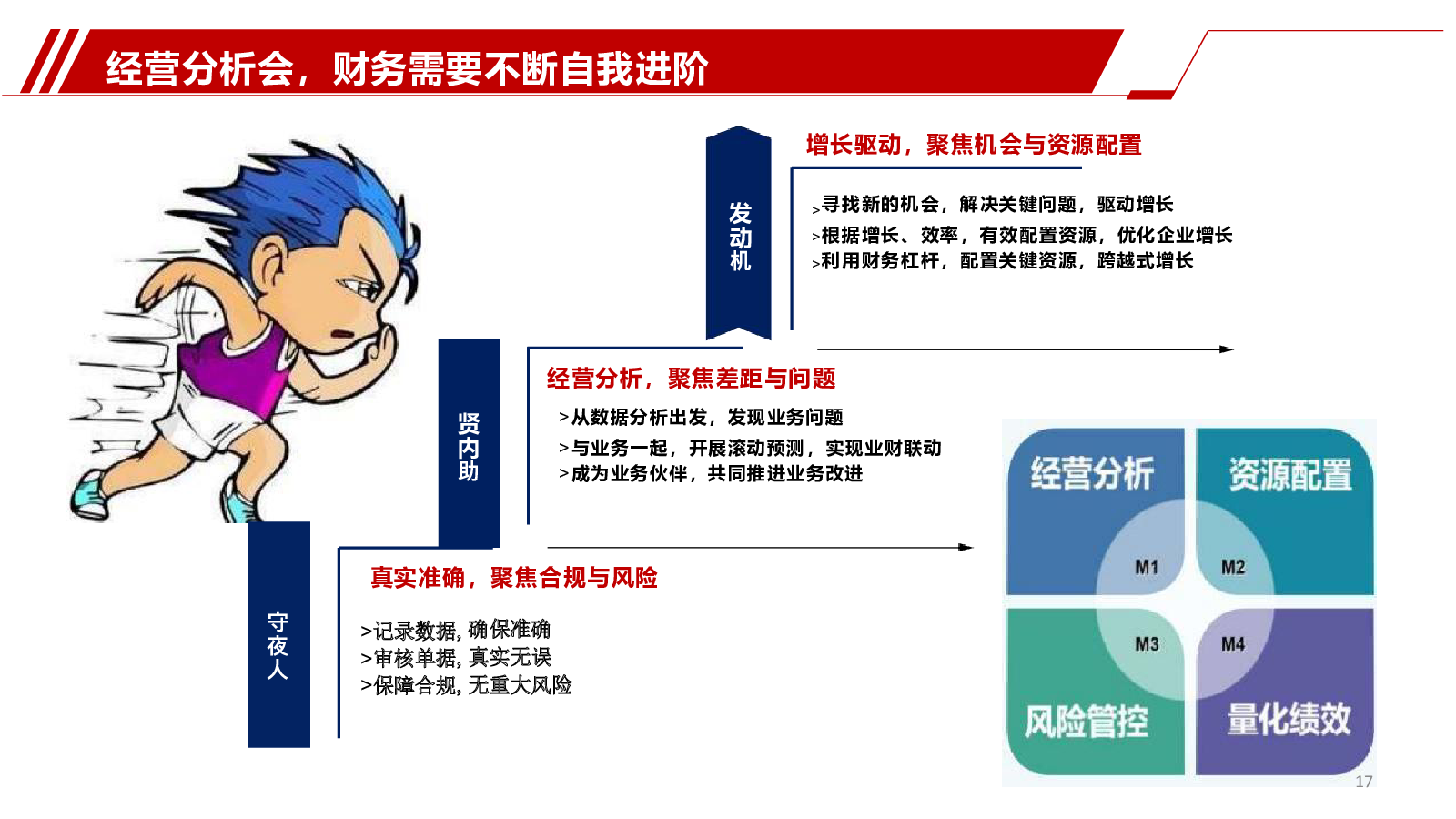 经营分析会，财务需要不断自我进阶

发动机

增长驱动，聚焦机会与资源配置

>寻找新的机会，解决关键问题，驱动增长
>根据增长、效率，有效配置资源，优化企业增长
>利用财务杠杆，配置关键资源，跨越式增长

贤内助

经营分析，聚焦差距与问题

>从数据分析出发，发现业务问题
>与业务一起，开展滚动预测，实现业财联动
>成为业务伙伴，共同推进业务改进

守夜人

真实准确，聚焦合规与风险

>记录数据, 确保准确
>审核单据, 真实无误
>保障合规, 无重大风险

经营分析

资源配置

M1

M2

M3

M4

风险管控

量化绩效

17